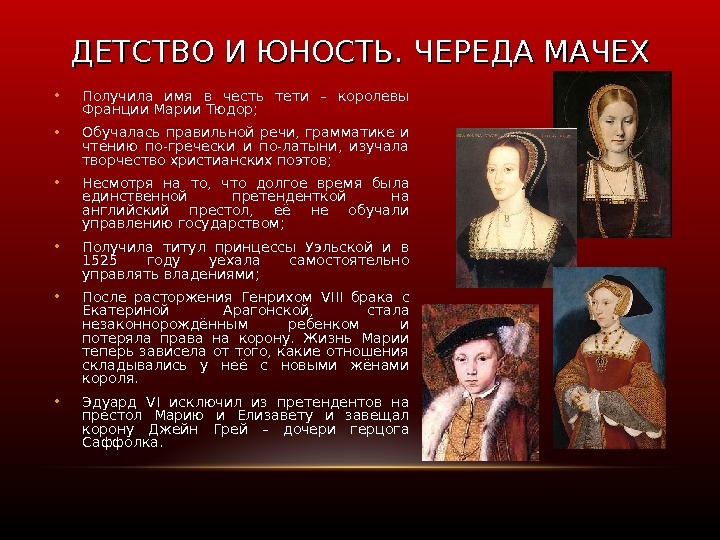 ДЕТСТВО И ЮНОСТЬ. ЧЕРЕДА МАЧЕХ

• Получила имя в честь тети – королевы Франции Марии Тюдор;

• Обучалась правильной речи, грамматике и чтению по-гречески и по-латыни, изучала творчество христианских поэтов;

• Несмотря на то, что долгое время была единственной претенденткой на английский престол, её не обучали управлению государством;

• Получила титул принцессы Уэльской и в 1525 году уехала самостоятельно управлять владениями;

• После расторжения Генрихом VIII брака с Екатериной Арагонской, стала незаконнорождённым ребенком и потеряла права на корону. Жизнь Марии теперь зависела от того, какие отношения складывались у неё с новыми жёнами короля.

• Эдуард VI исключил из претендентов на престол Марию и Елизавету и завещал корону Джейн Грей – дочери герцога Саффолка.